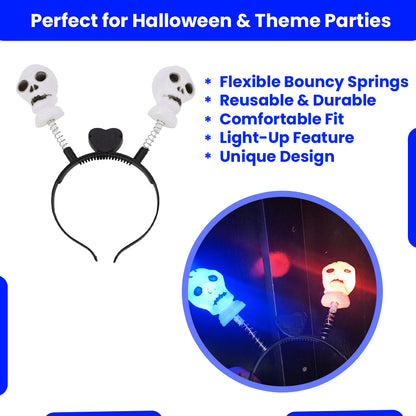 Perfect for Halloween & Theme Parties

* Flexible Bouncy Springs
* Reusable & Durable
* Comfortable Fit
* Light-Up Feature
* Unique Design